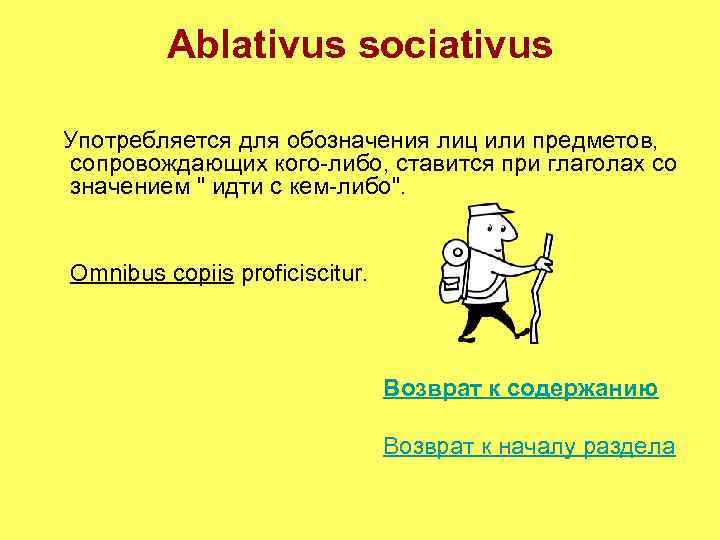 Ablativus sociativus

Употребляется для обозначения лиц или предметов, сопровождающих кого-либо, ставится при глаголах со значением " идти с кем-либо".

Omnibus copiis proficiscitur.

Возврат к содержанию

Возврат к началу раздела